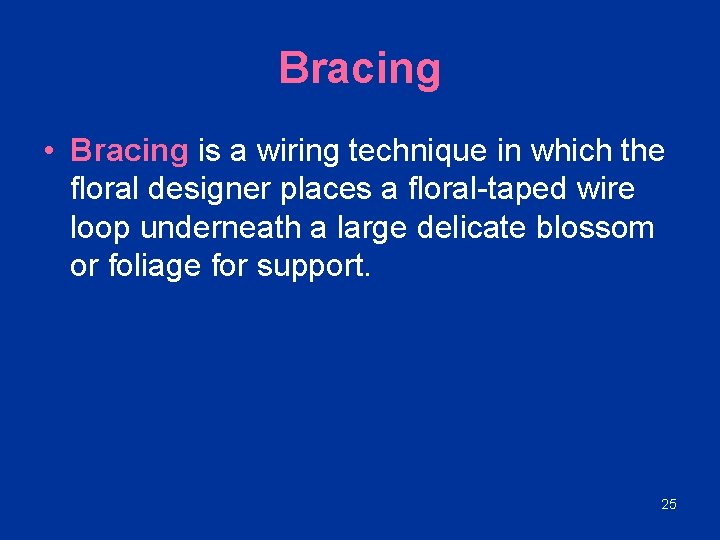 Bracing

• Bracing is a wiring technique in which the floral designer places a floral-taped wire loop underneath a large delicate blossom or foliage for support.

25